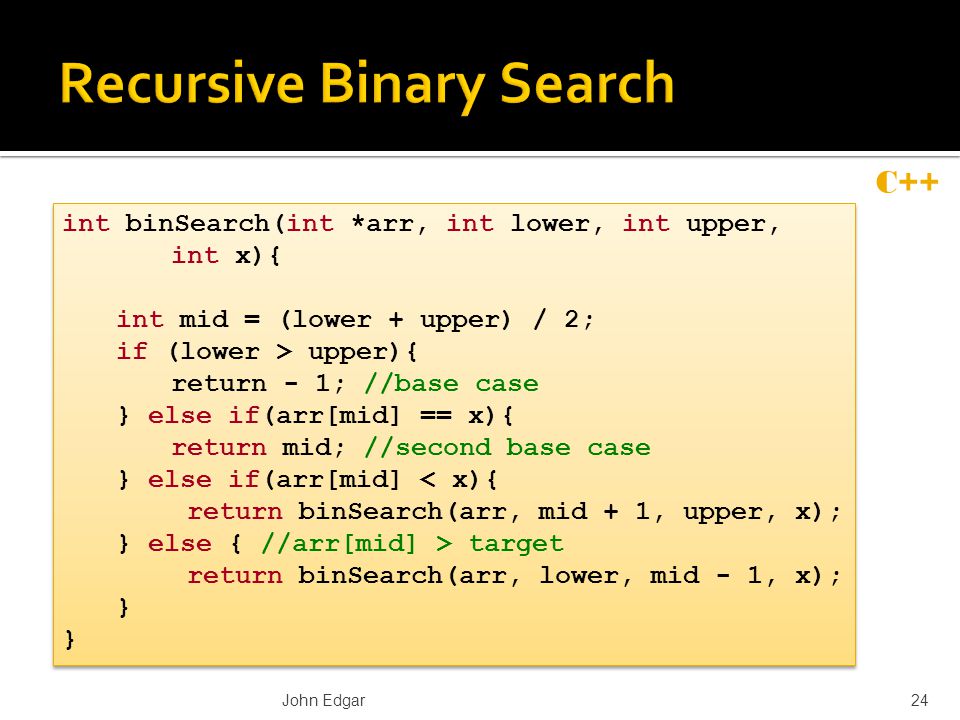 Recursive Binary Search

C++

int binSearch(int *arr, int lower, int upper,
       int x){

   int mid = (lower + upper) / 2;
   if (lower > upper){
       return - 1; //base case
   } else if(arr[mid] == x){
       return mid; //second base case
   } else if(arr[mid] < x){
        return binSearch(arr, mid + 1, upper, x);
   } else { //arr[mid] > target
        return binSearch(arr, lower, mid - 1, x);
   }
}

John Edgar

24